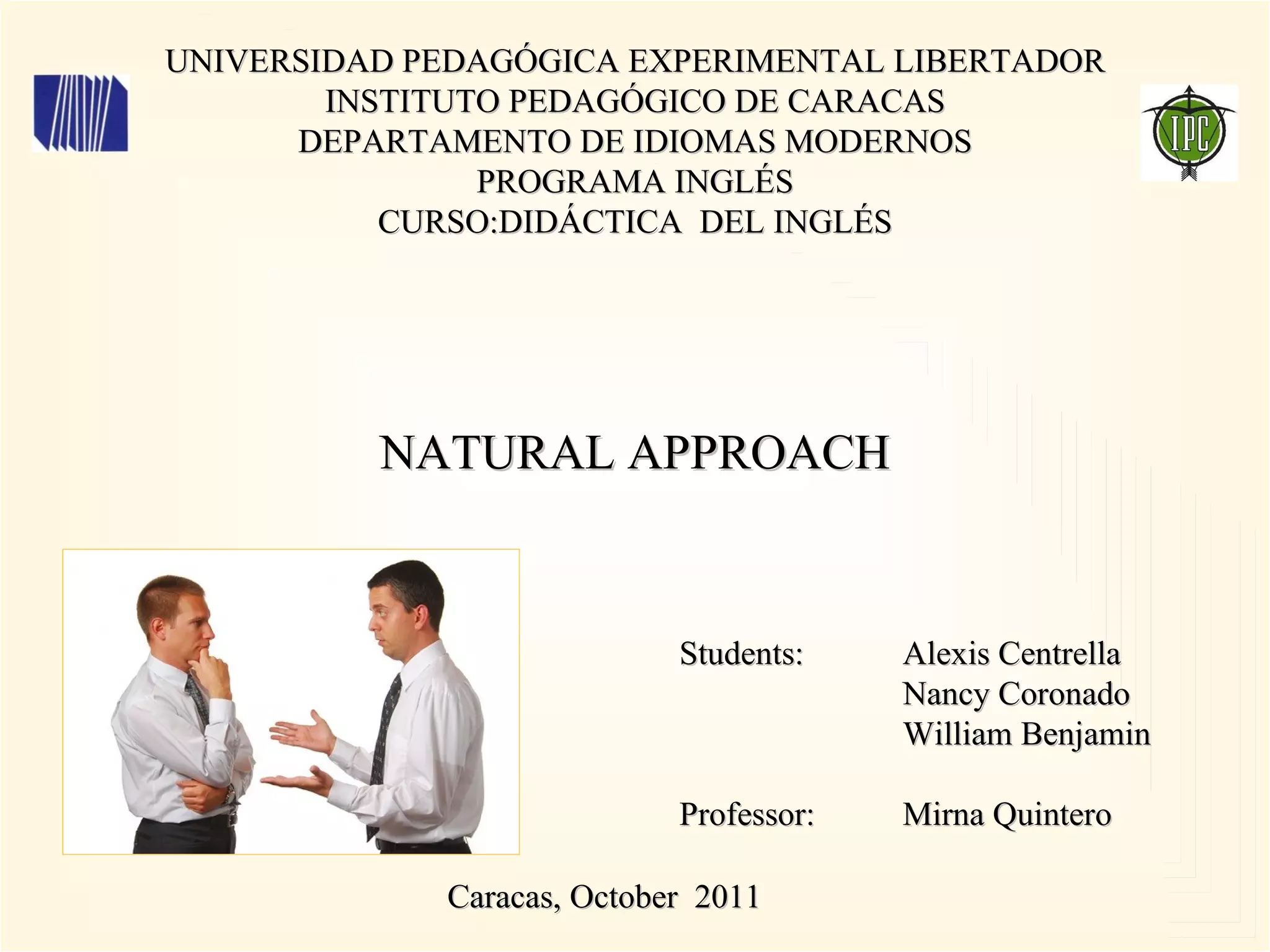 UNIVERSIDAD PEDAGÓGICA EXPERIMENTAL LIBERTADOR
INSTITUTO PEDAGÓGICO DE CARACAS
DEPARTAMENTO DE IDIOMAS MODERNOS
PROGRAMA INGLÉS
CURSO:DIDÁCTICA DEL INGLÉS

IPC

NATURAL APPROACH

Students: Alexis Centrella
Nancy Coronado
William Benjamin

Professor: Mirna Quintero

Caracas, October 2011